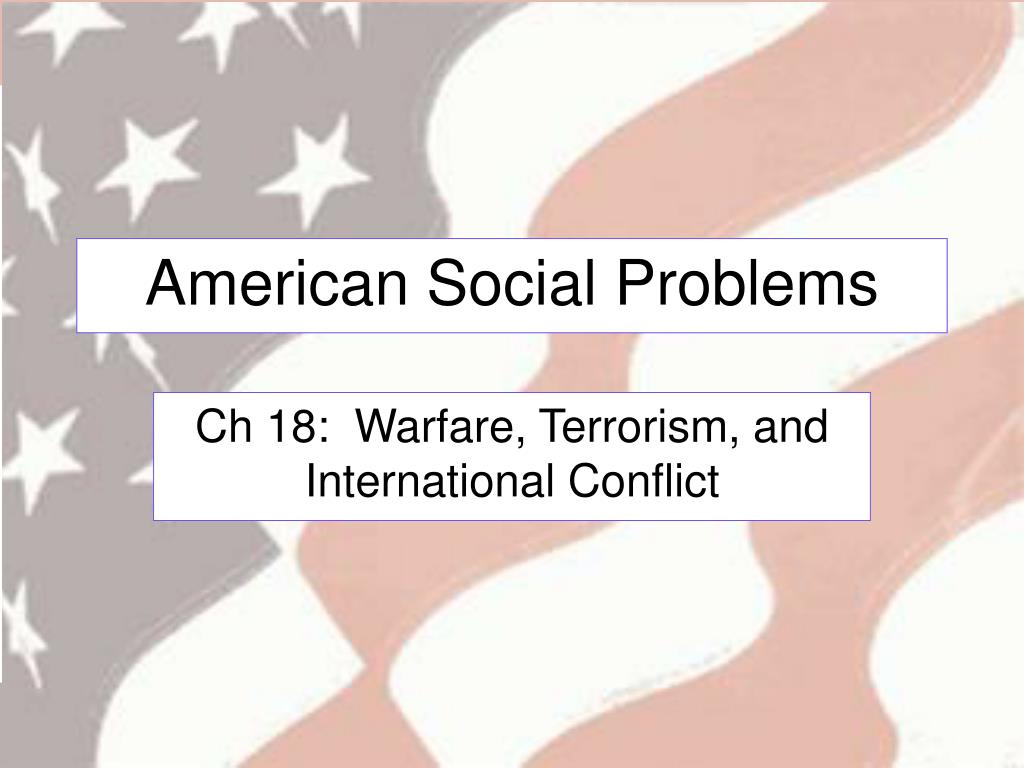 American Social Problems

Ch 18:  Warfare, Terrorism, and International Conflict